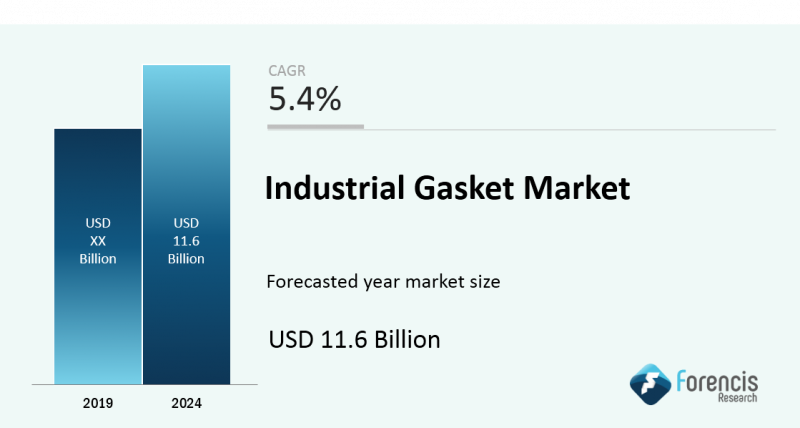 USD XX Billion

USD 11.6 Billion

2019

2024

CAGR

5.4%

Industrial Gasket Market

Forecasted year market size

USD 11.6 Billion

Forencis Research